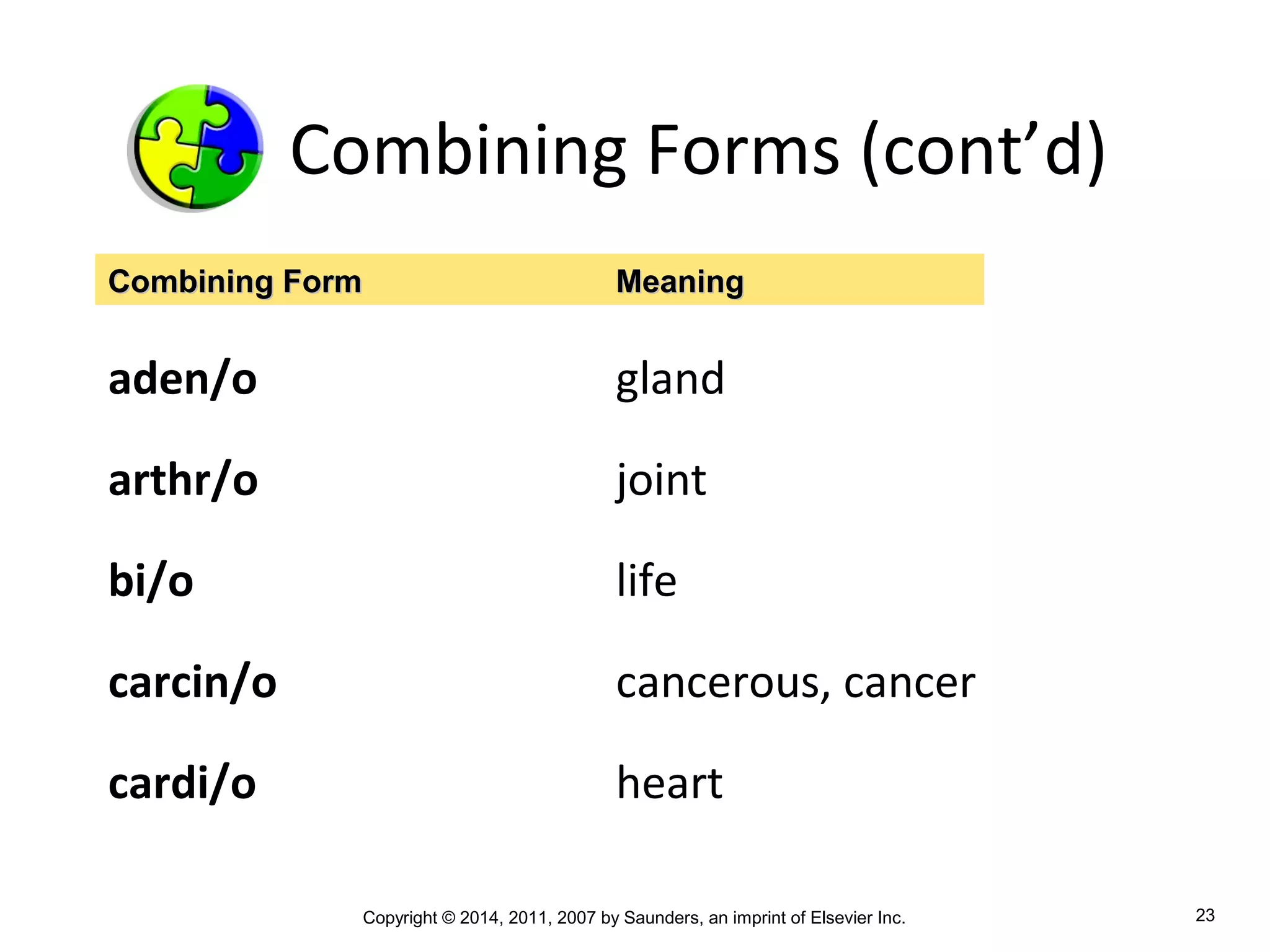 Combining Forms (cont’d)

| Combining Form | Meaning |
|---|---|
| aden/o | gland |
| arthr/o | joint |
| bi/o | life |
| carcin/o | cancerous, cancer |
| cardi/o | heart |

Copyright © 2014, 2011, 2007 by Saunders, an imprint of Elsevier Inc.

23